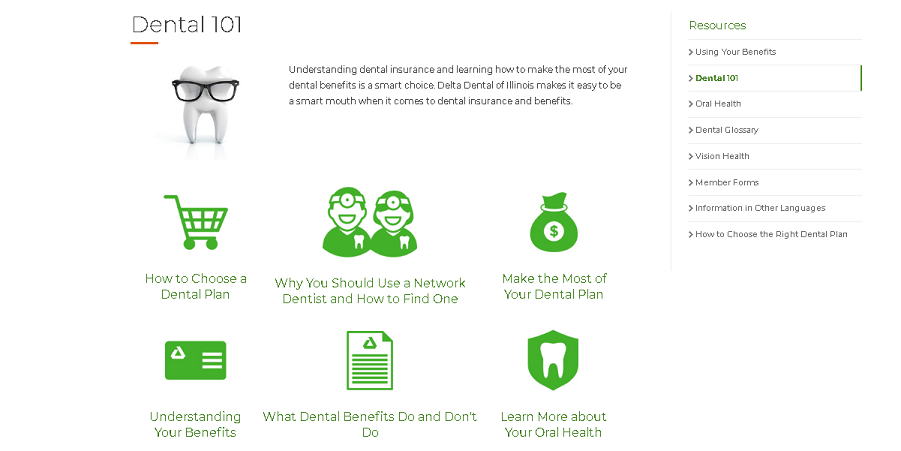 Dental 101

Understanding dental insurance and learning how to make the most of your dental benefits is a smart choice. Delta Dental of Illinois makes it easy to be a smart mouth when it comes to dental insurance and benefits.

How to Choose a Dental Plan

Why You Should Use a Network Dentist and How to Find One

Make the Most of Your Dental Plan

Understanding Your Benefits

What Dental Benefits Do and Don't Do

Learn More about Your Oral Health

Resources

> Using Your Benefits

> Dental 101

> Oral Health

> Dental Glossary

> Vision Health

> Member Forms

> Information in Other Languages

> How to Choose the Right Dental Plan